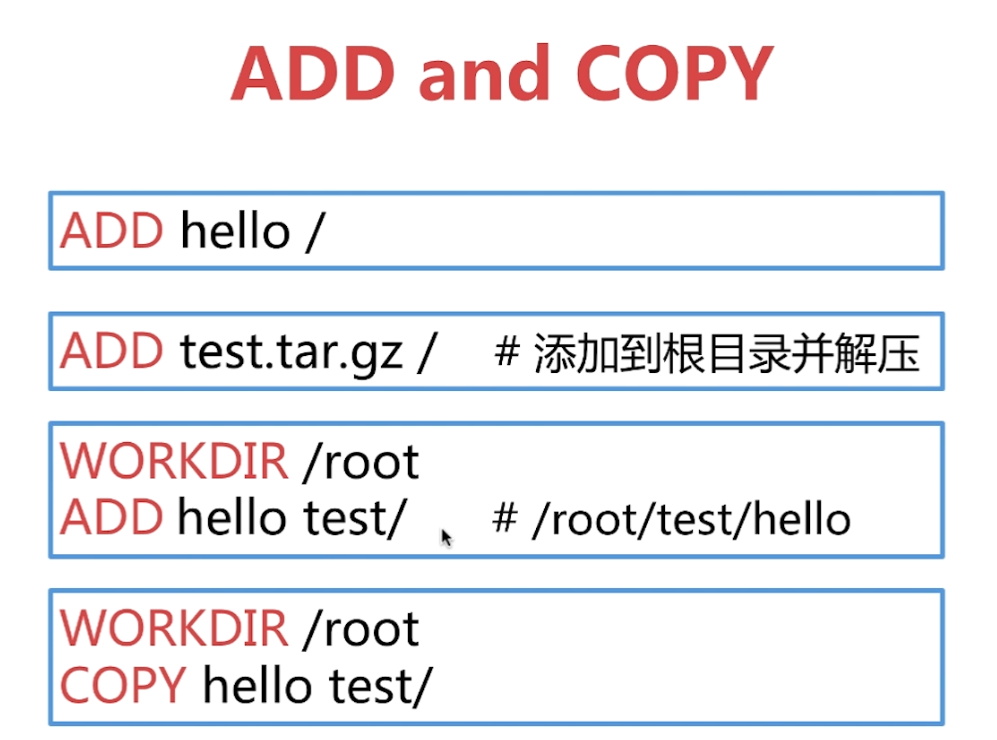 ADD and COPY

ADD hello /

ADD test.tar.gz / # 添加到根目录并解压

WORKDIR /root
ADD hello test/ # /root/test/hello

WORKDIR /root
COPY hello test/